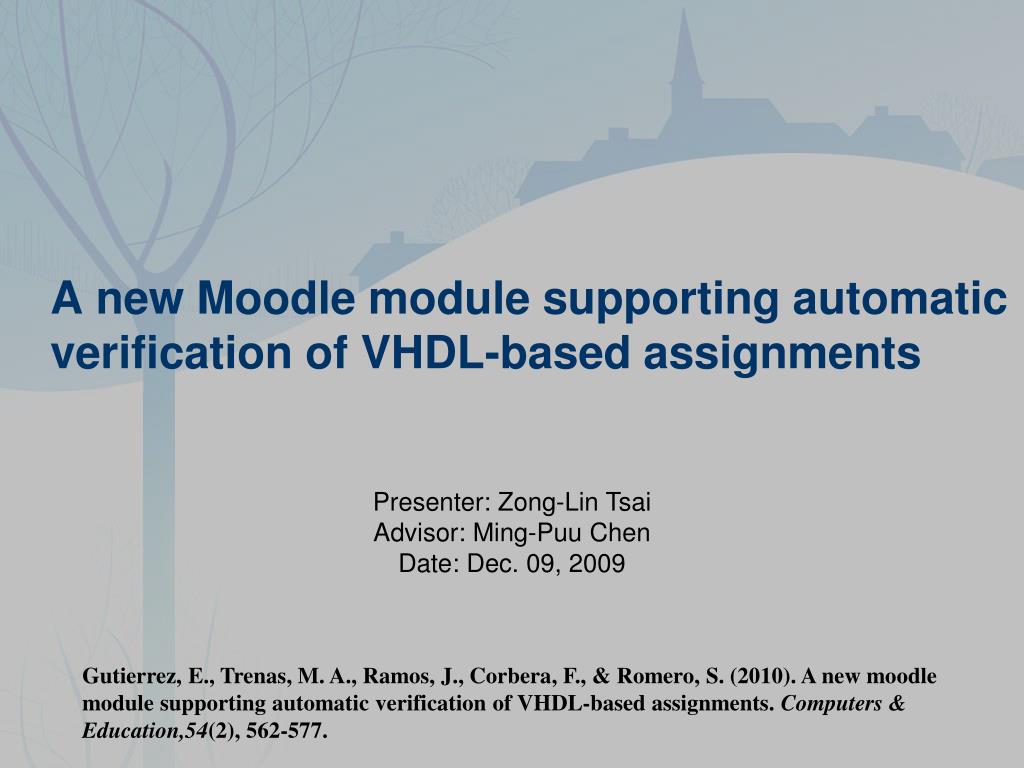 A new Moodle module supporting automatic verification of VHDL-based assignments

Presenter: Zong-Lin Tsai
Advisor: Ming-Puu Chen
Date: Dec. 09, 2009

Gutierrez, E., Trenas, M. A., Ramos, J., Corbera, F., & Romero, S. (2010). A new moodle module supporting automatic verification of VHDL-based assignments. Computers & Education,54(2), 562-577.